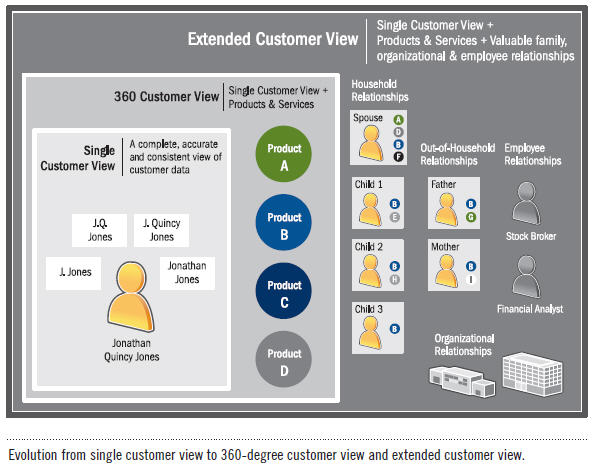 Extended Customer View

Single Customer View + Products & Services + Valuable family, organizational & employee relationships

360 Customer View

Single Customer View + Products & Services

Single Customer View

A complete, accurate and consistent view of customer data

J.Q. Jones

J. Quincy Jones

J. Jones

Jonathan Jones

Jonathan Quincy Jones

Product A

Product B

Product C

Product D

Household Relationships

Spouse A D B F

Child 1 B E

Child 2 B H

Child 3 B

Out-of-Household Relationships

Father B G

Mother B I

Employee Relationships

Stock Broker

Financial Analyst

Organizational Relationships

Evolution from single customer view to 360-degree customer view and extended customer view.